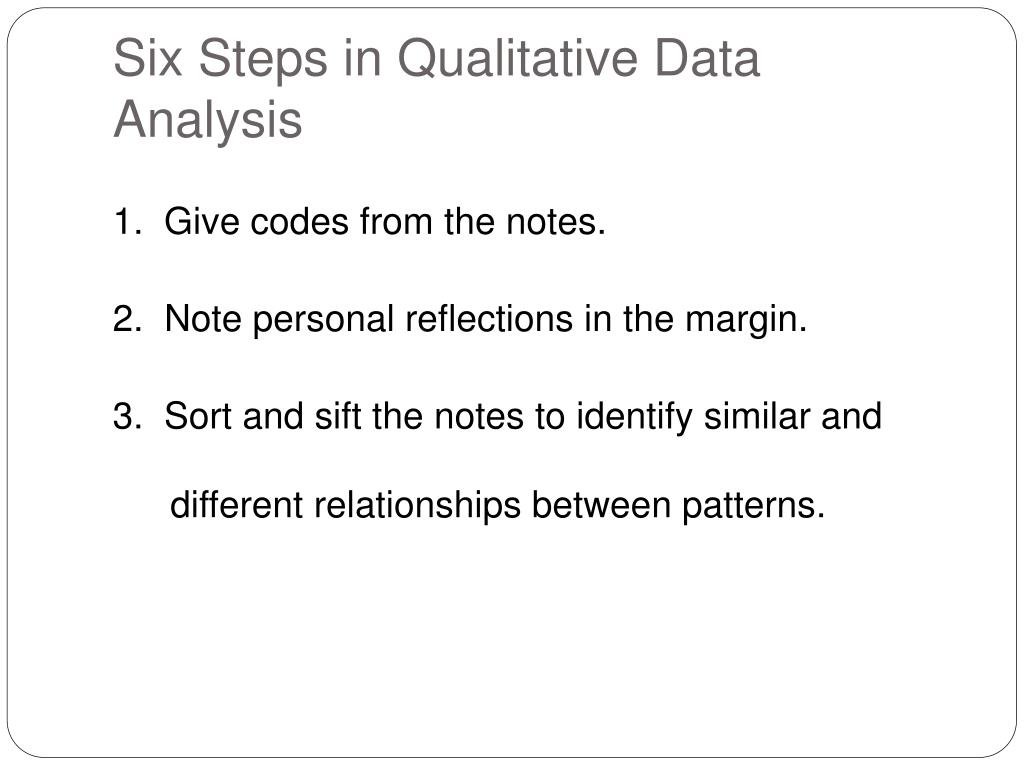 Six Steps in Qualitative Data Analysis

1. Give codes from the notes.

2. Note personal reflections in the margin.

3. Sort and sift the notes to identify similar and different relationships between patterns.